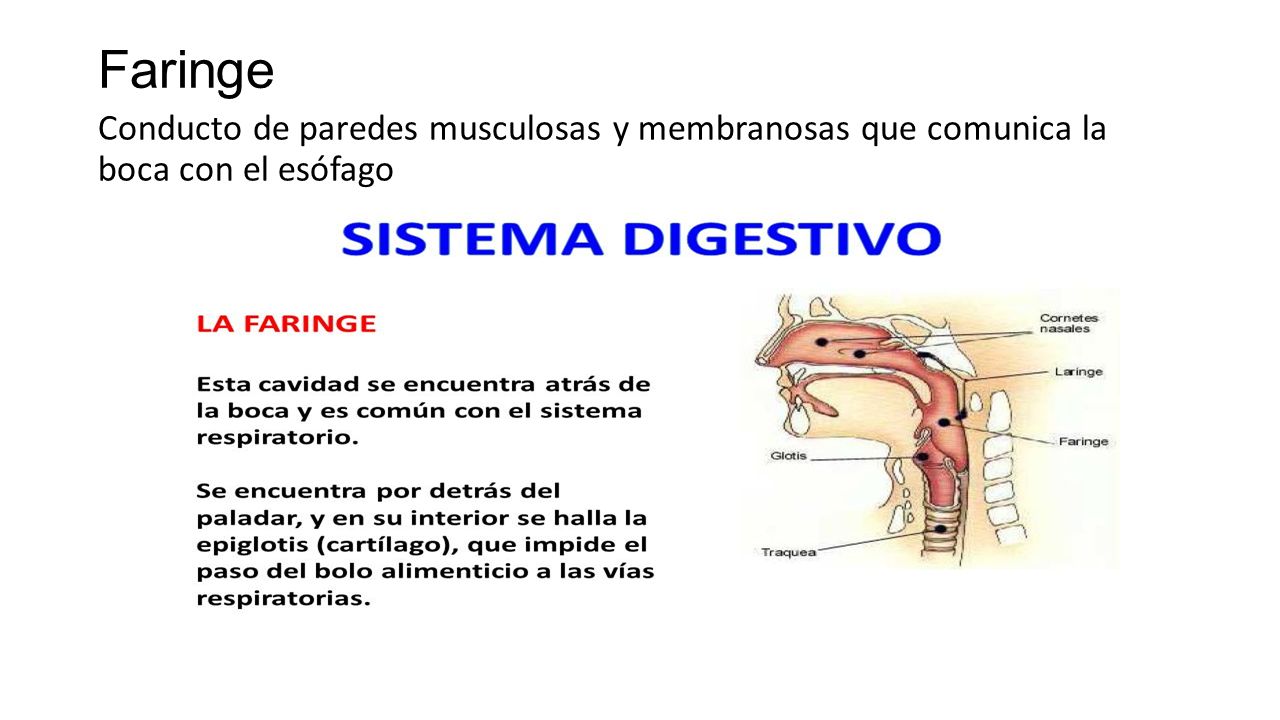 Faringe

Conducto de paredes musculosas y membranosas que comunica la boca con el esófago

SISTEMA DIGESTIVO

LA FARINGE

Esta cavidad se encuentra atrás de la boca y es común con el sistema respiratorio.

Se encuentra por detrás del paladar, y en su interior se halla la epiglotis (cartílago), que impide el paso del bolo alimenticio a las vías respiratorias.

Cornetes nasales

Laringe

Faringe

Glotis

Traquea